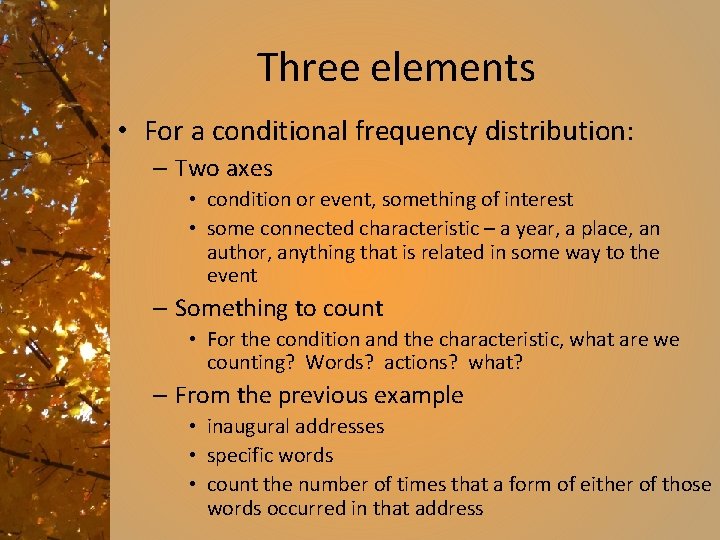 Three elements

• For a conditional frequency distribution:
– Two axes
• condition or event, something of interest
• some connected characteristic – a year, a place, an author, anything that is related in some way to the event
– Something to count
• For the condition and the characteristic, what are we counting? Words? actions? what?
– From the previous example
• inaugural addresses
• specific words
• count the number of times that a form of either of those words occurred in that address